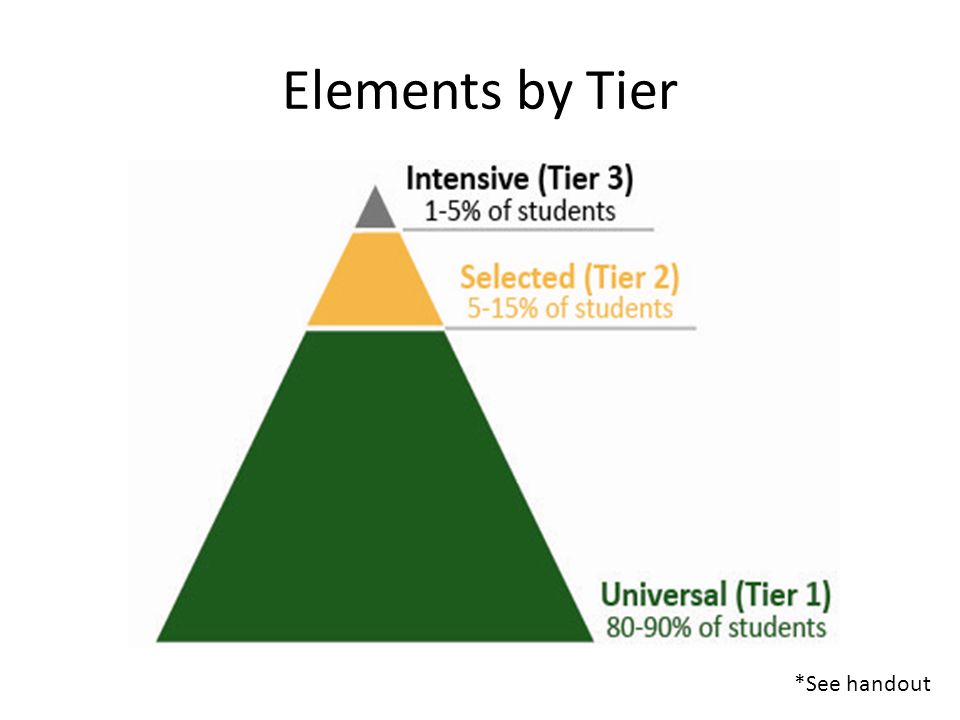 Elements by Tier

Intensive (Tier 3)
1-5% of students

Selected (Tier 2)
5-15% of students

Universal (Tier 1)
80-90% of students

*See handout